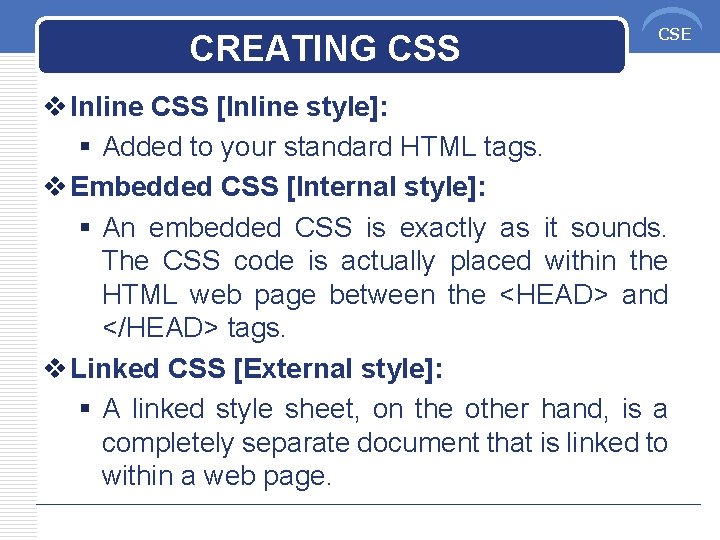 CREATING CSS

CSE

❖ Inline CSS [Inline style]:

▪ Added to your standard HTML tags.

❖ Embedded CSS [Internal style]:

▪ An embedded CSS is exactly as it sounds. The CSS code is actually placed within the HTML web page between the <HEAD> and </HEAD> tags.

❖ Linked CSS [External style]:

▪ A linked style sheet, on the other hand, is a completely separate document that is linked to within a web page.